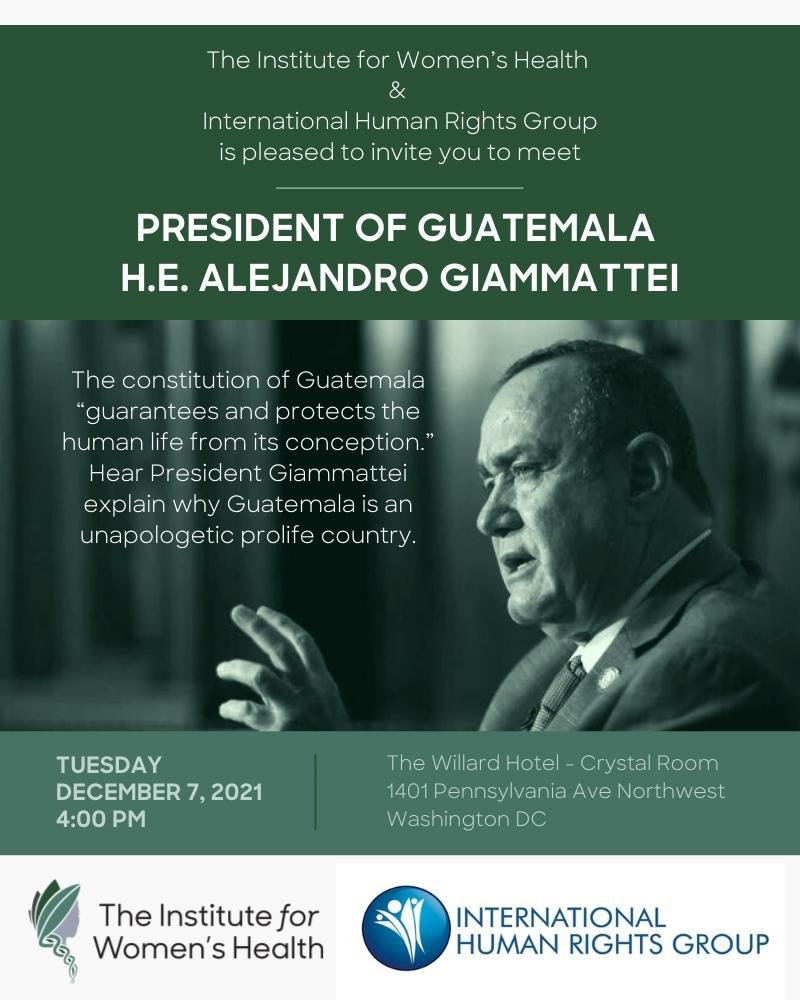 The Institute for Women's Health
&
International Human Rights Group
is pleased to invite you to meet

PRESIDENT OF GUATEMALA
H.E. ALEJANDRO GIAMMATTEI

The constitution of Guatemala "guarantees and protects the human life from its conception." Hear President Giammattei explain why Guatemala is an unapologetic prolife country.

TUESDAY
DECEMBER 7, 2021
4:00 PM

The Willard Hotel - Crystal Room
1401 Pennsylvania Ave Northwest
Washington DC

The Institute for Women's Health

INTERNATIONAL HUMAN RIGHTS GROUP